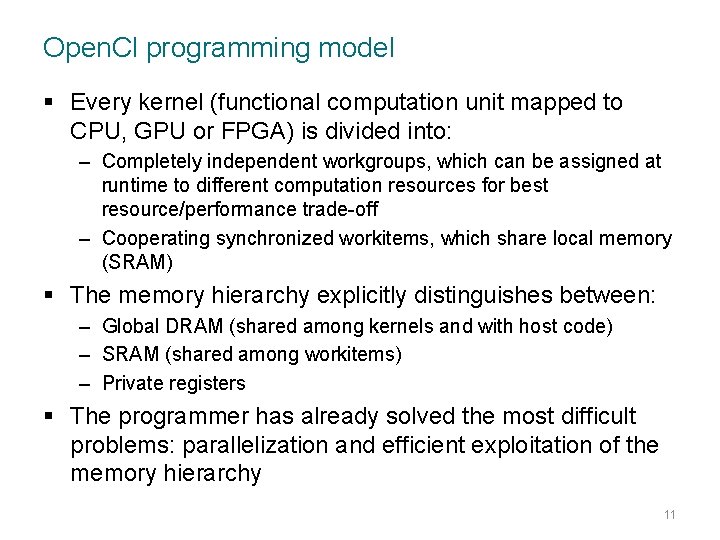 OpenCl programming model

▪ Every kernel (functional computation unit mapped to CPU, GPU or FPGA) is divided into:
– Completely independent workgroups, which can be assigned at runtime to different computation resources for best resource/performance trade-off
– Cooperating synchronized workitems, which share local memory (SRAM)

▪ The memory hierarchy explicitly distinguishes between:
– Global DRAM (shared among kernels and with host code)
– SRAM (shared among workitems)
– Private registers

▪ The programmer has already solved the most difficult problems: parallelization and efficient exploitation of the memory hierarchy

11